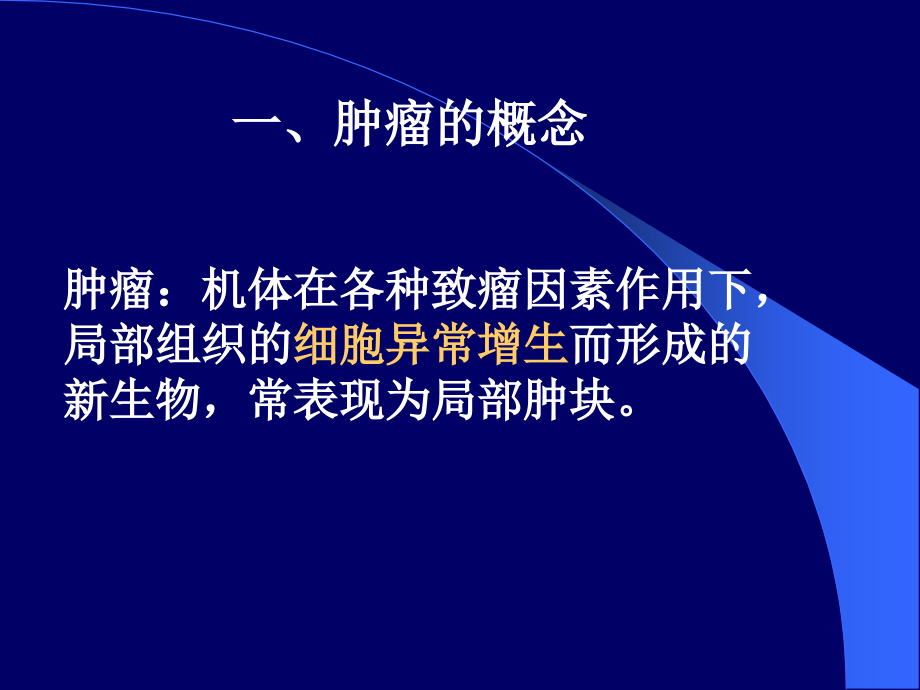 一、肿瘤的概念

肿瘤：机体在各种致瘤因素作用下，局部组织的细胞异常增生而形成的新生物，常表现为局部肿块。